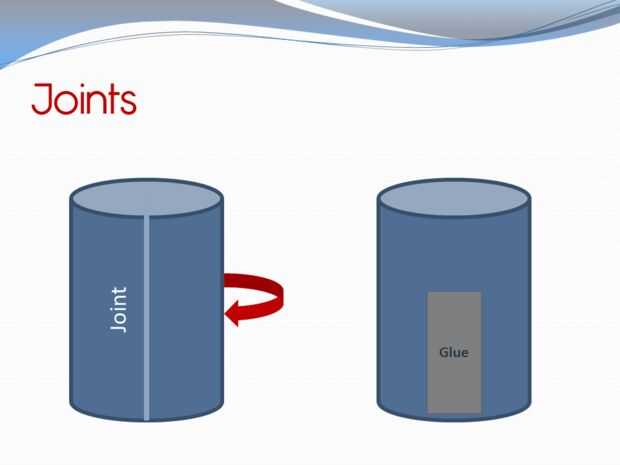 Joints

Joint

Glue